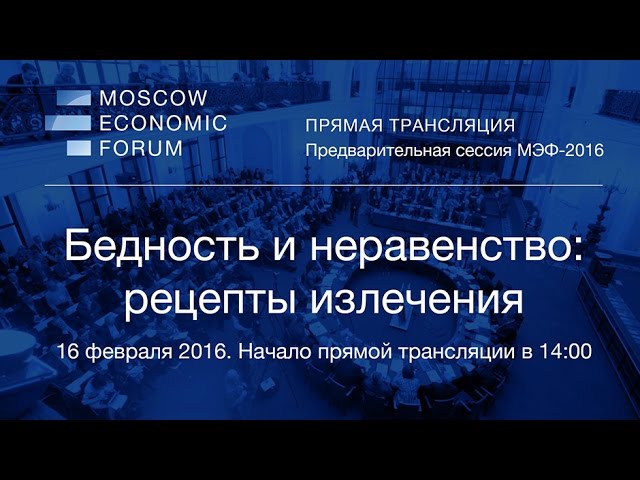 MOSCOW
ECONOMIC
FORUM

ПРЯМАЯ ТРАНСЛЯЦИЯ
Предварительная сессия МЭФ-2016

Бедность и неравенство: рецепты излечения

16 февраля 2016. Начало прямой трансляции в 14:00